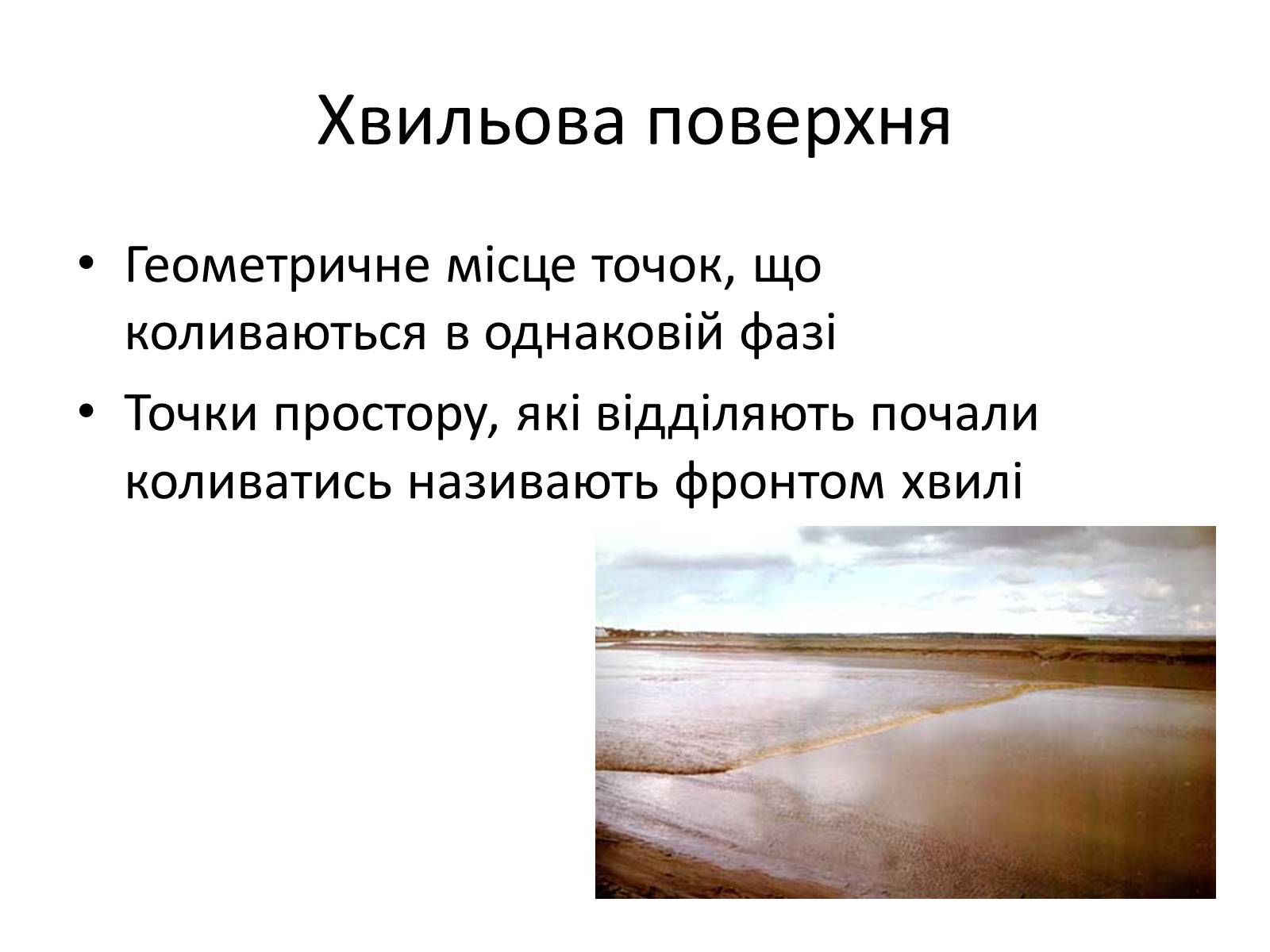 Хвильова поверхня

• Геометричне місце точок, що коливаються в однаковій фазі

• Точки простору, які відділяють почали коливатись називають фронтом хвилі